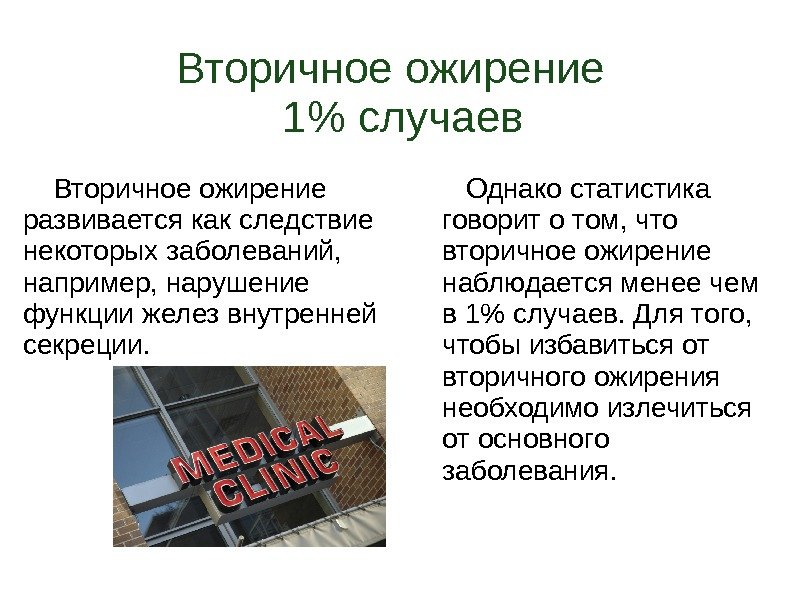 Вторичное ожирение
1% случаев

Вторичное ожирение развивается как следствие некоторых заболеваний, например, нарушение функции желез внутренней секреции.

MEDICAL CLINIC

Однако статистика говорит о том, что вторичное ожирение наблюдается менее чем в 1% случаев. Для того, чтобы избавиться от вторичного ожирения необходимо излечиться от основного заболевания.